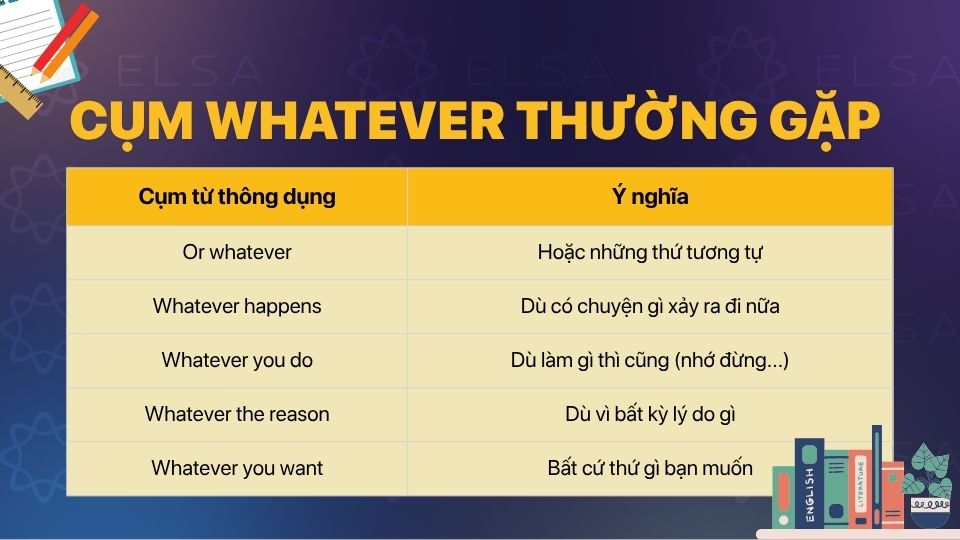 ELSA ELSA ELSA

CỤM WHATEVER THƯỜNG GẶP

| Cụm từ thông dụng | Ý nghĩa |
|---|---|
| Or whatever | Hoặc những thứ tương tự |
| Whatever happens | Dù có chuyện gì xảy ra đi nữa |
| Whatever you do | Dù làm gì thì cũng (nhớ đừng...) |
| Whatever the reason | Dù vì bất kỳ lý do gì |
| Whatever you want | Bất cứ thứ gì bạn muốn |

ENGLISH LITERATURE